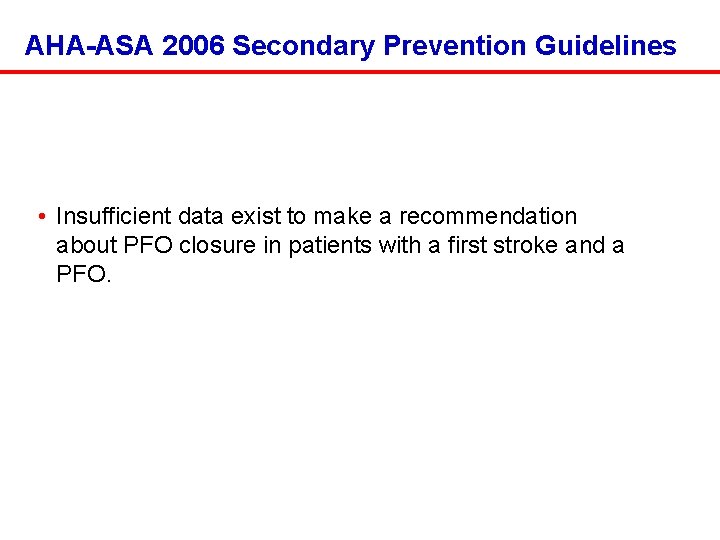 AHA-ASA 2006 Secondary Prevention Guidelines

• Insufficient data exist to make a recommendation about PFO closure in patients with a first stroke and a PFO.